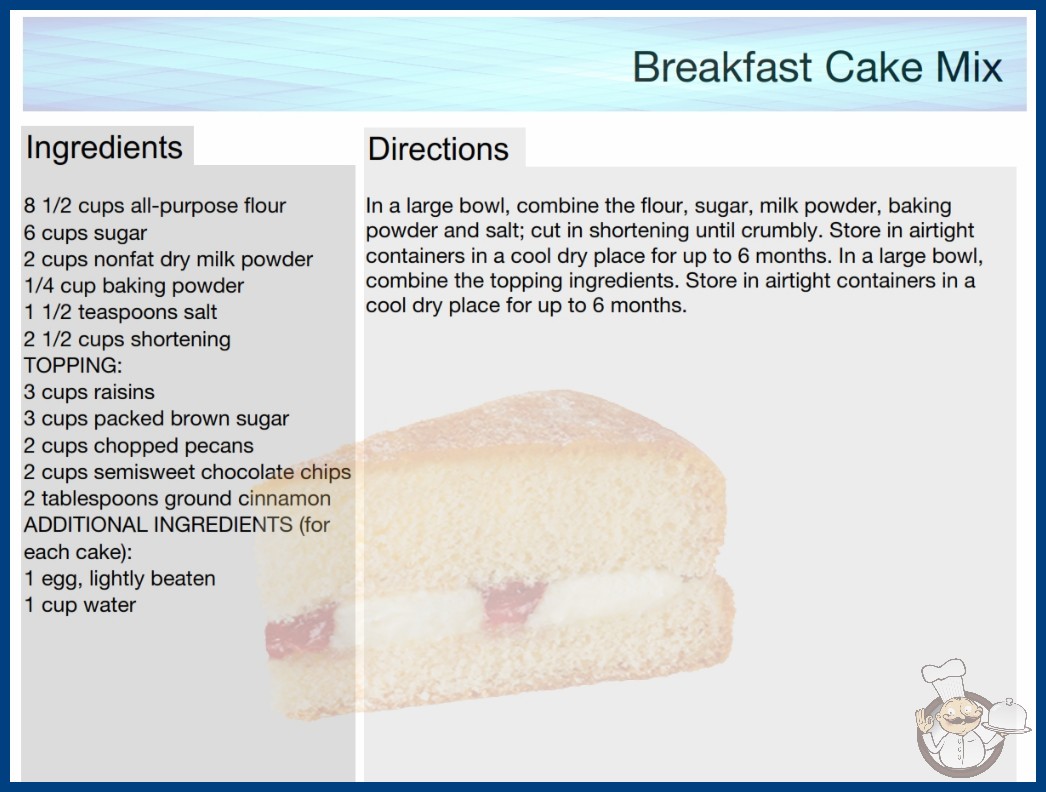 Breakfast Cake Mix

Ingredients

8 1/2 cups all-purpose flour
6 cups sugar
2 cups nonfat dry milk powder
1/4 cup baking powder
1 1/2 teaspoons salt
2 1/2 cups shortening
TOPPING:
3 cups raisins
3 cups packed brown sugar
2 cups chopped pecans
2 cups semisweet chocolate chips
2 tablespoons ground cinnamon
ADDITIONAL INGREDIENTS (for each cake):
1 egg, lightly beaten
1 cup water

Directions

In a large bowl, combine the flour, sugar, milk powder, baking powder and salt; cut in shortening until crumbly. Store in airtight containers in a cool dry place for up to 6 months. In a large bowl, combine the topping ingredients. Store in airtight containers in a cool dry place for up to 6 months.